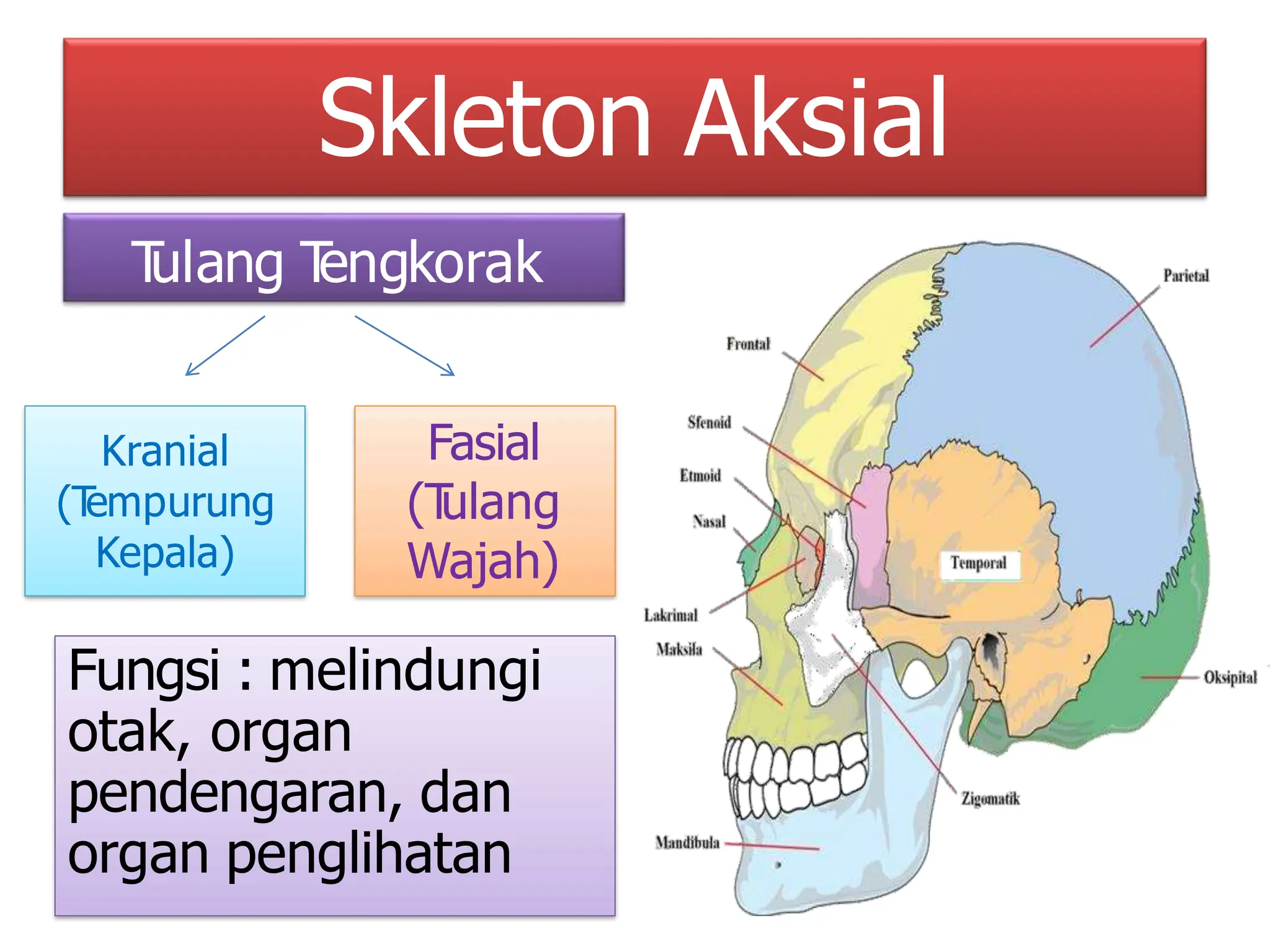 Skleton Aksial

Tulang Tengkorak

Kranial (Tempurung Kepala)

Fasial (Tulang Wajah)

Fungsi : melindungi otak, organ pendengaran, dan organ penglihatan

Parietal
Frontal
Sfenoid
Etmoid
Nasal
Temporal
Lakrimal
Maksila
Oksipital
Zigomatik
Mandibula